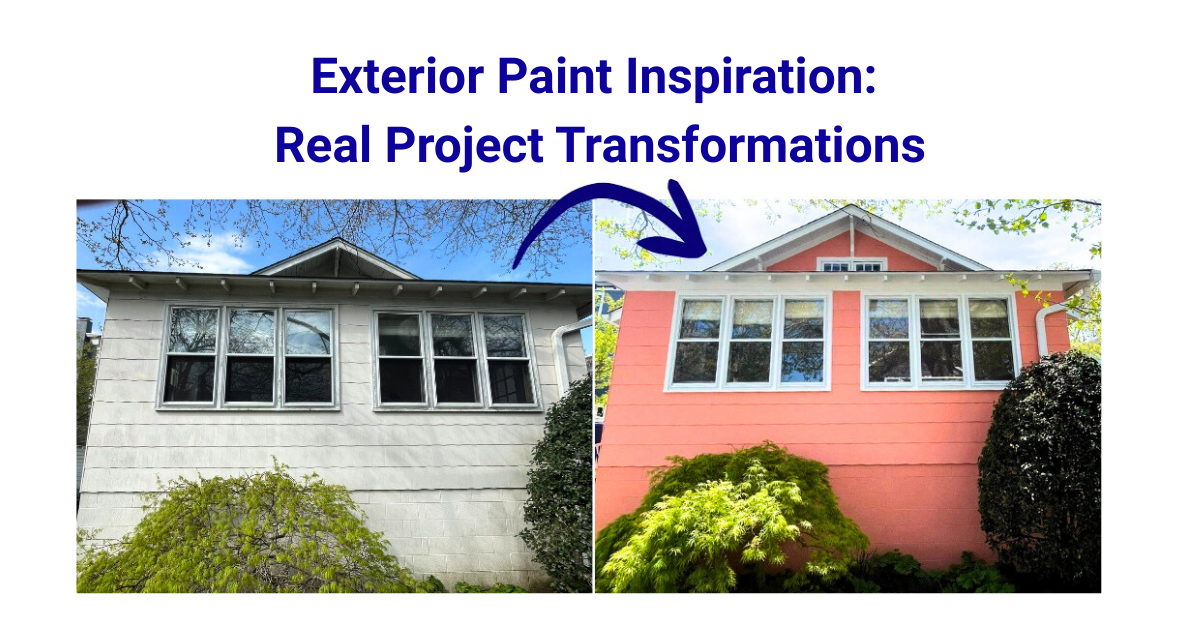 Exterior Paint Inspiration:
Real Project Transformations